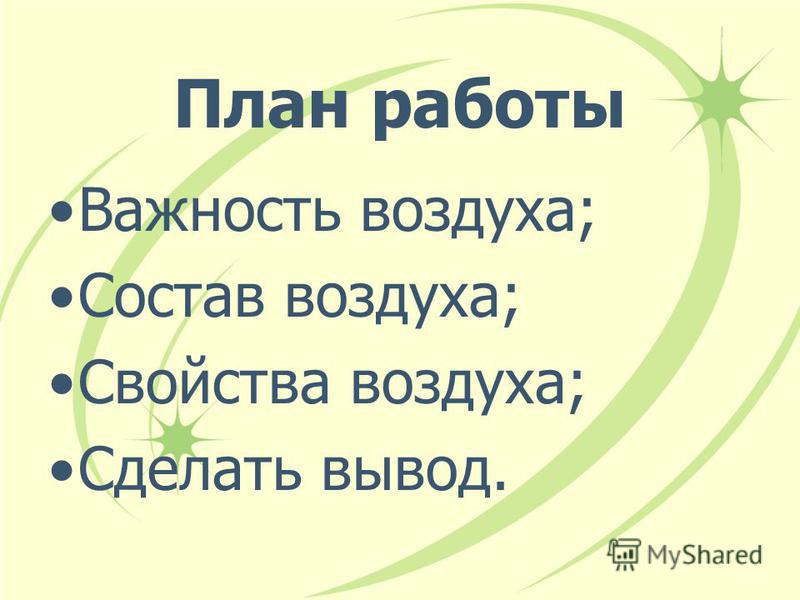 План работы

•Важность воздуха;

•Состав воздуха;

•Свойства воздуха;

•Сделать вывод.

MyShared